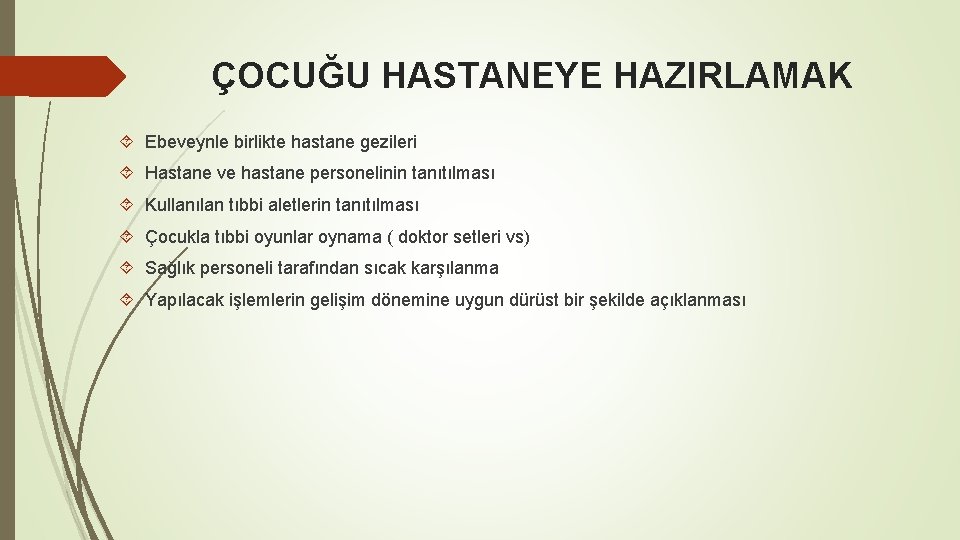 ÇOCUĞU HASTANEYE HAZIRLAMAK

Ebeveynle birlikte hastane gezileri

Hastane ve hastane personelinin tanıtılması

Kullanılan tıbbi aletlerin tanıtılması

Çocukla tıbbi oyunlar oynama ( doktor setleri vs)

Sağlık personeli tarafından sıcak karşılanma

Yapılacak işlemlerin gelişim dönemine uygun dürüst bir şekilde açıklanması